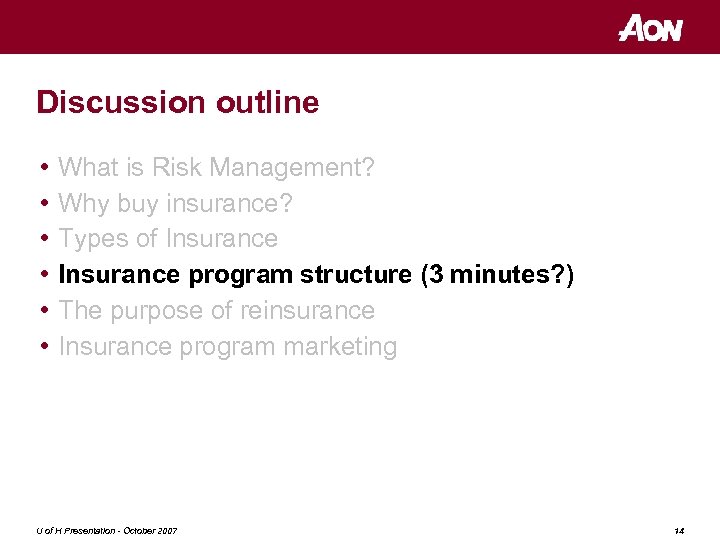 AON

Discussion outline

• What is Risk Management?
• Why buy insurance?
• Types of Insurance
• Insurance program structure (3 minutes?)
• The purpose of reinsurance
• Insurance program marketing

U of H Presentation - October 2007

14